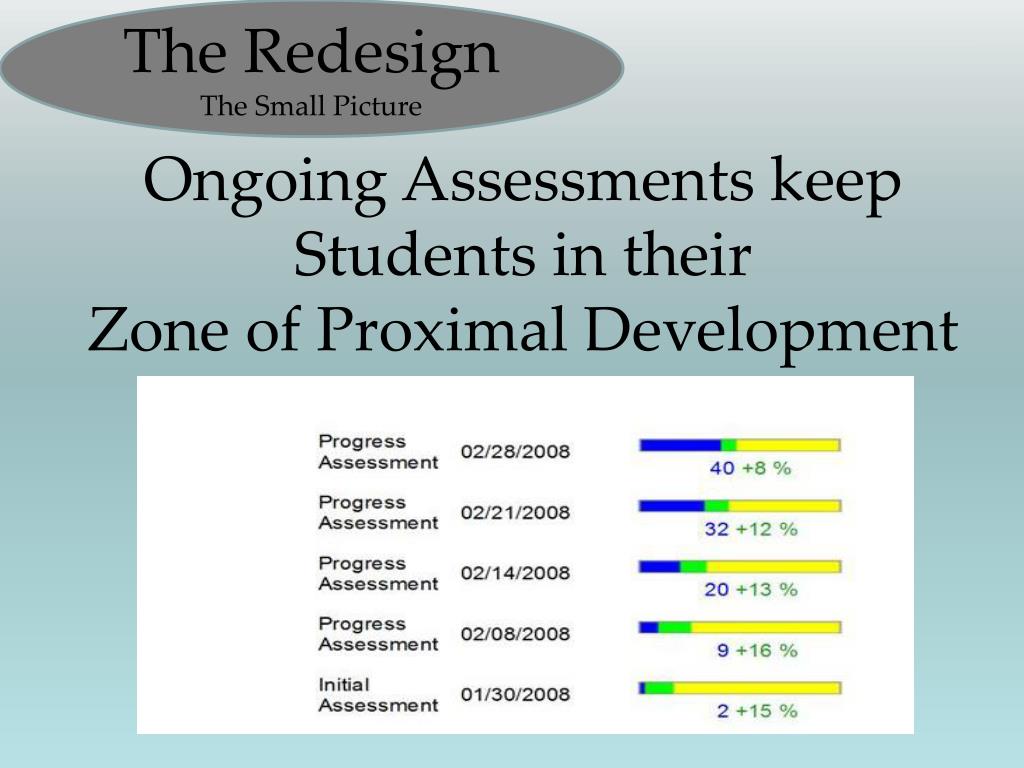 The Redesign
The Small Picture

Ongoing Assessments keep Students in their Zone of Proximal Development

| | | |
|---|---|---|
| Progress Assessment | 02/28/2008 | 40 +8 % |
| Progress Assessment | 02/21/2008 | 32 +12 % |
| Progress Assessment | 02/14/2008 | 20 +13 % |
| Progress Assessment | 02/08/2008 | 9 +16 % |
| Initial Assessment | 01/30/2008 | 2 +15 % |